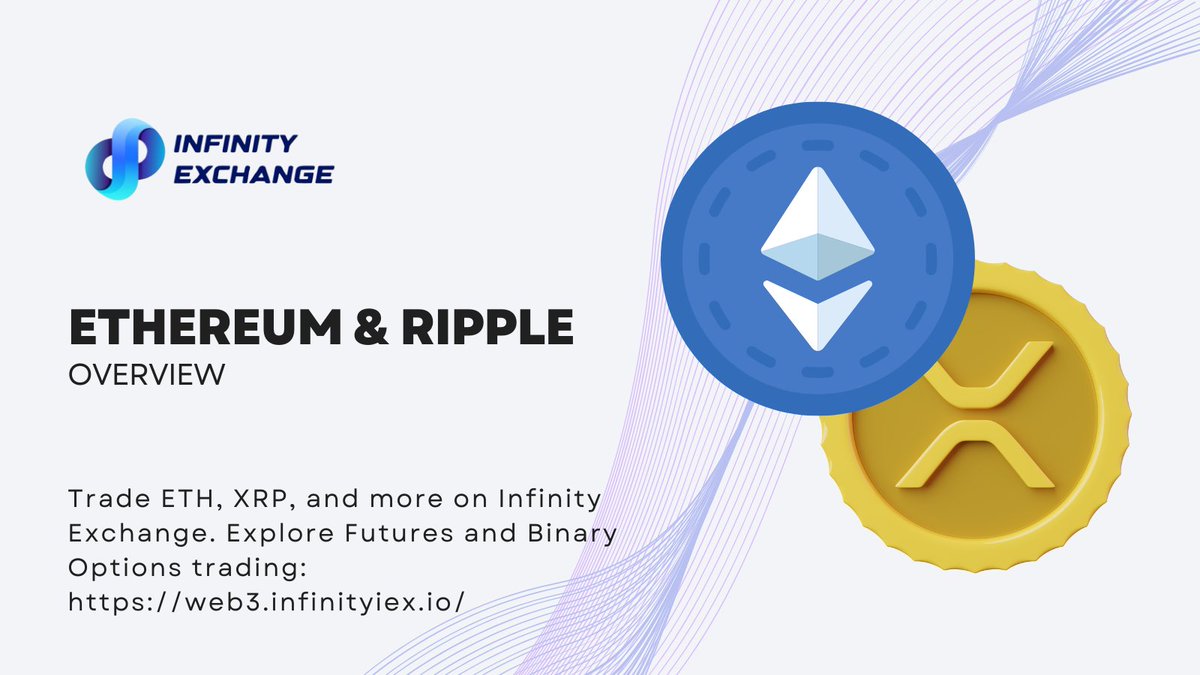 INFINITY EXCHANGE

ETHEREUM & RIPPLE
OVERVIEW

Trade ETH, XRP, and more on Infinity Exchange. Explore Futures and Binary Options trading: https://web3.infinityiex.io/